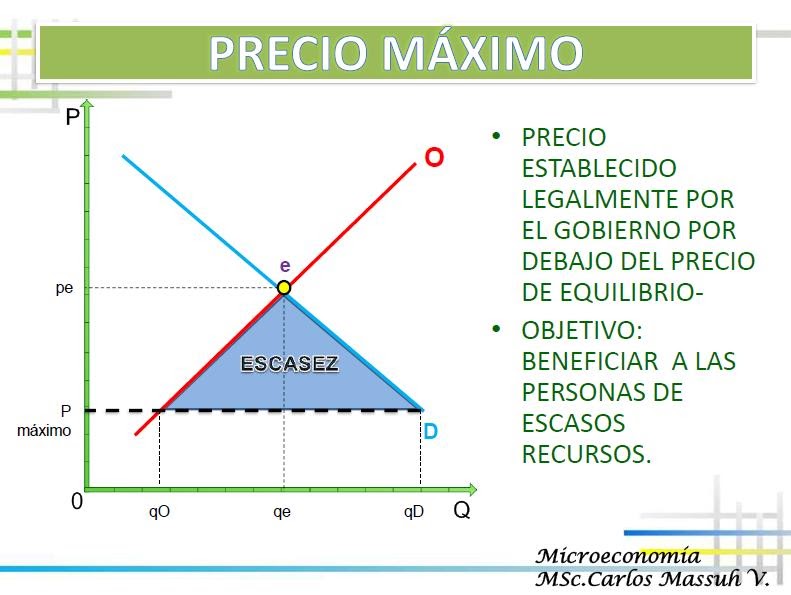 PRECIO MÁXIMO

P

O

e

pe

ESCASEZ

P
máximo

D

0

qO

qe

qD

Q

• PRECIO ESTABLECIDO LEGALMENTE POR EL GOBIERNO POR DEBAJO DEL PRECIO DE EQUILIBRIO-

• OBJETIVO: BENEFICIAR A LAS PERSONAS DE ESCASOS RECURSOS.

Microeconomía
MSc.Carlos Massuh V.